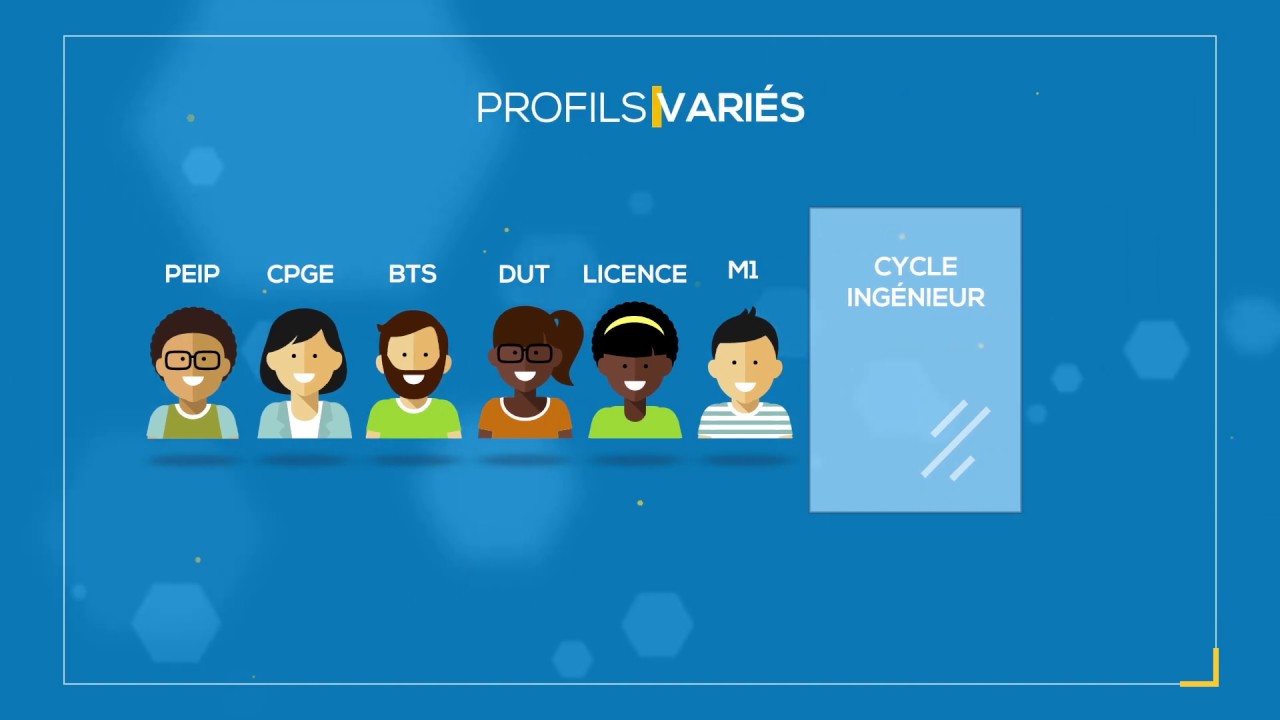 PROFILS VARIÉS

PEIP CPGE BTS DUT LICENCE M1

CYCLE INGÉNIEUR